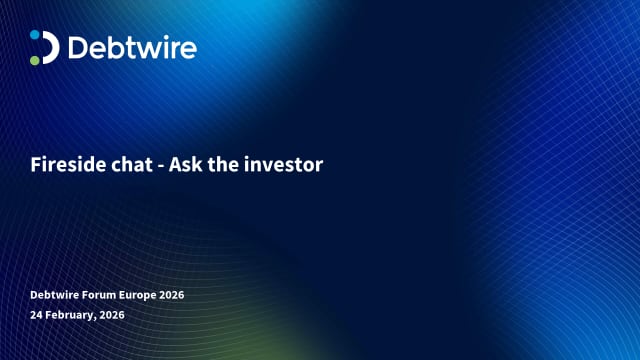 Debtwire

Fireside chat - Ask the investor

Debtwire Forum Europe 2026
24 February, 2026